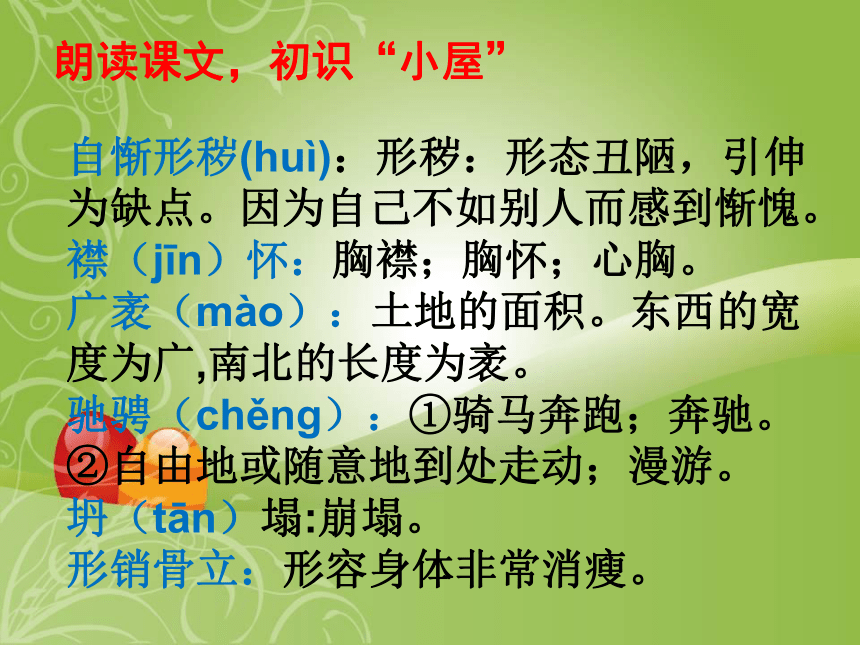 朗读课文，初识“小屋”

自惭形秽(huì)：形秽：形态丑陋，引伸为缺点。因为自己不如别人而感到惭愧。
襟（jīn）怀：胸襟；胸怀；心胸。
广袤（mào）：土地的面积。东西的宽度为广,南北的长度为袤。
驰骋（chěng）：①骑马奔跑；奔驰。②自由地或随意地到处走动；漫游。
坍（tān）塌:崩塌。
形销骨立：形容身体非常消瘦。